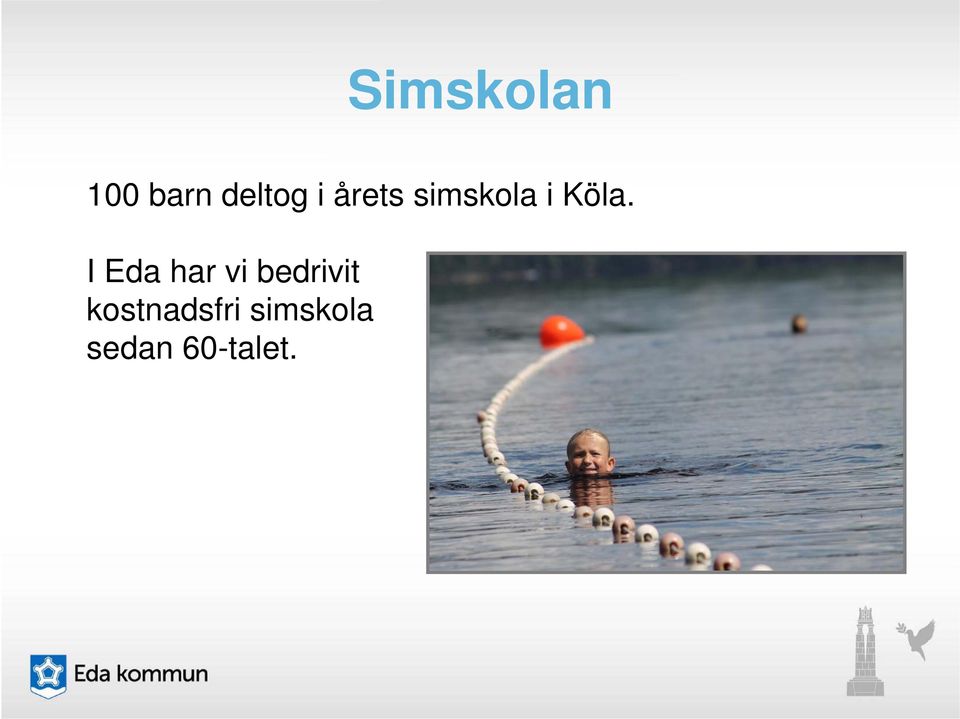 Simskolan

100 barn deltog i årets simskola i Köla.

I Eda har vi bedrivit kostnadsfri simskola sedan 60-talet.

Eda kommun